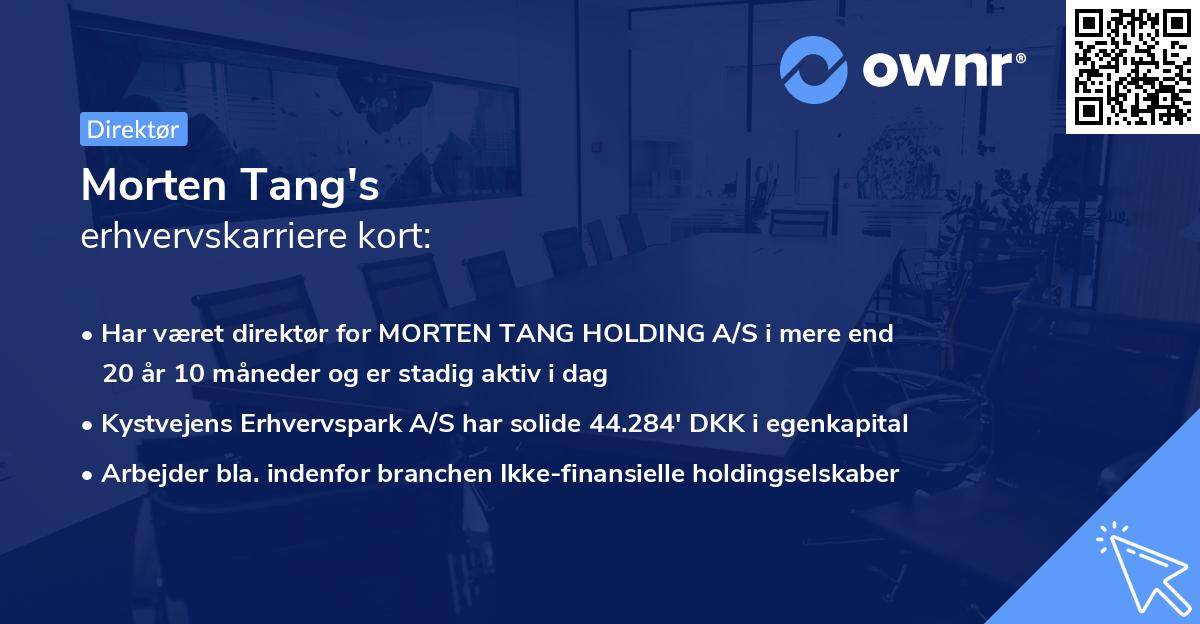 ownr®

Direktør

Morten Tang's
erhvervskarriere kort:

• Har været direktør for MORTEN TANG HOLDING A/S i mere end 20 år 10 måneder og er stadig aktiv i dag

• Kystvejens Erhvervspark A/S har solide 44.284' DKK i egenkapital

• Arbejder bla. indenfor branchen Ikke-finansielle holdingselskaber